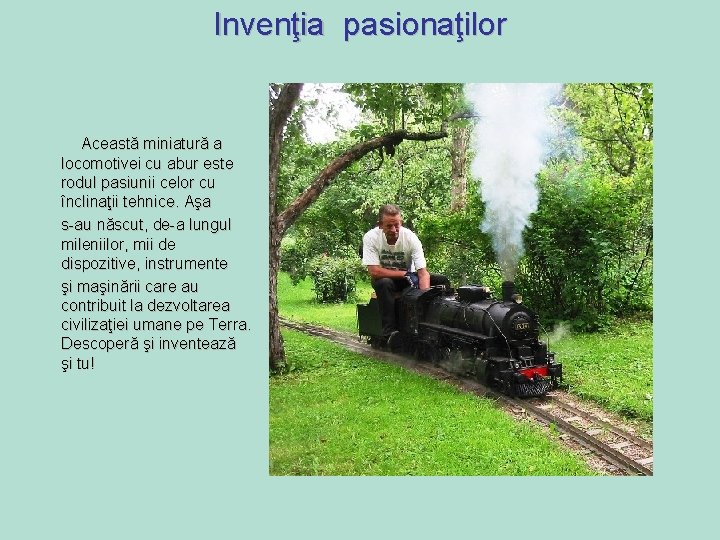 Invenţia pasionaţilor

Această miniatură a locomotivei cu abur este rodul pasiunii celor cu înclinaţii tehnice. Aşa s-au născut, de-a lungul mileniilor, mii de dispozitive, instrumente şi maşinării care au contribuit la dezvoltarea civilizaţiei umane pe Terra. Descoperă şi inventează şi tu!